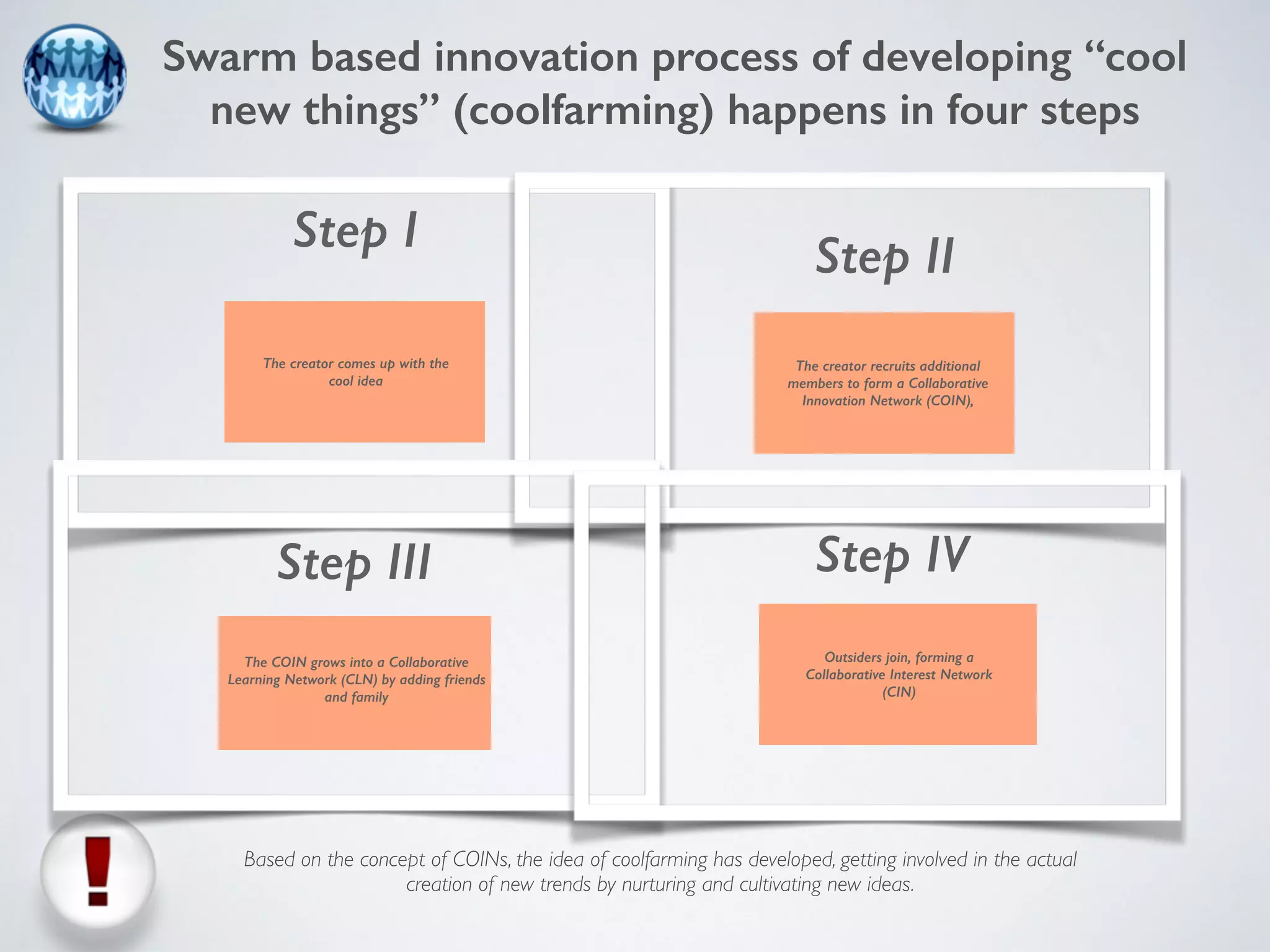 Swarm based innovation process of developing “cool new things” (coolfarming) happens in four steps

Step I

The creator comes up with the cool idea

Step II

The creator recruits additional members to form a Collaborative Innovation Network (COIN),

Step III

The COIN grows into a Collaborative Learning Network (CLN) by adding friends and family

Step IV

Outsiders join, forming a Collaborative Interest Network (CIN)

!

Based on the concept of COINs, the idea of coolfarming has developed, getting involved in the actual creation of new trends by nurturing and cultivating new ideas.